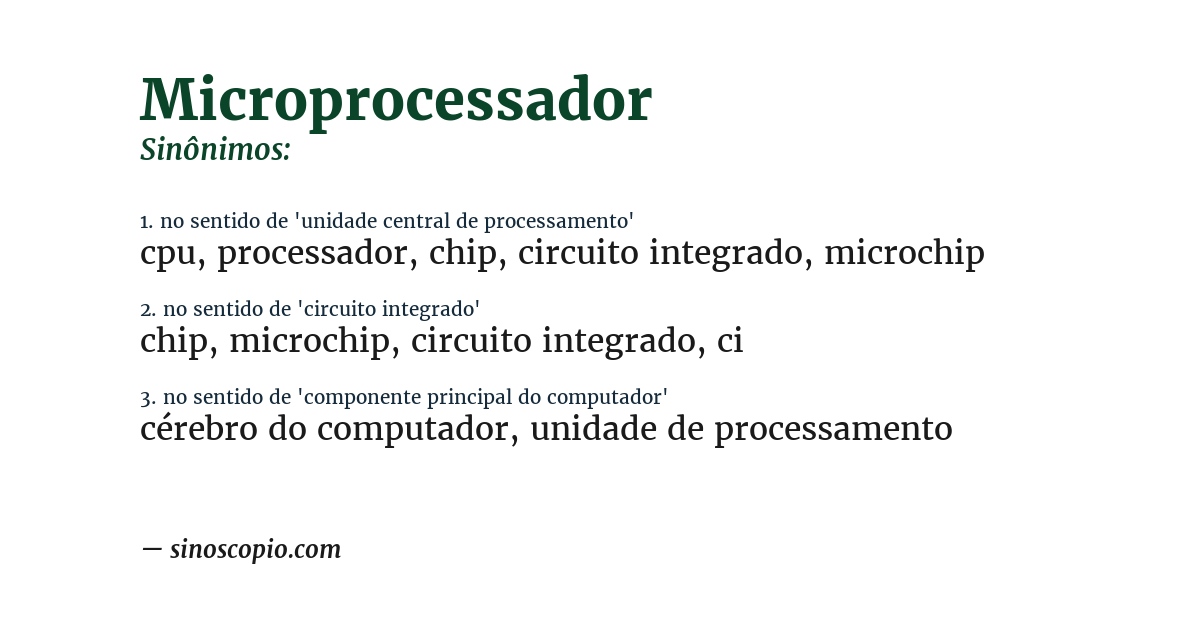 Microprocessador
Sinônimos:

1. no sentido de 'unidade central de processamento'
cpu, processador, chip, circuito integrado, microchip

2. no sentido de 'circuito integrado'
chip, microchip, circuito integrado, ci

3. no sentido de 'componente principal do computador'
cérebro do computador, unidade de processamento

— sinoscopio.com